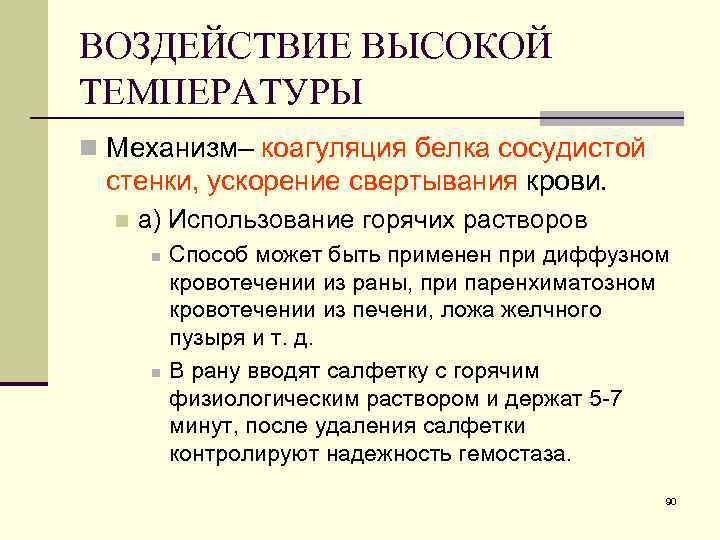 ВОЗДЕЙСТВИЕ ВЫСОКОЙ ТЕМПЕРАТУРЫ

Механизм– коагуляция белка сосудистой стенки, ускорение свертывания крови.

а) Использование горячих растворов

Способ может быть применен при диффузном кровотечении из раны, при паренхиматозном кровотечении из печени, ложа желчного пузыря и т. д.

В рану вводят салфетку с горячим физиологическим раствором и держат 5-7 минут, после удаления салфетки контролируют надежность гемостаза.

90